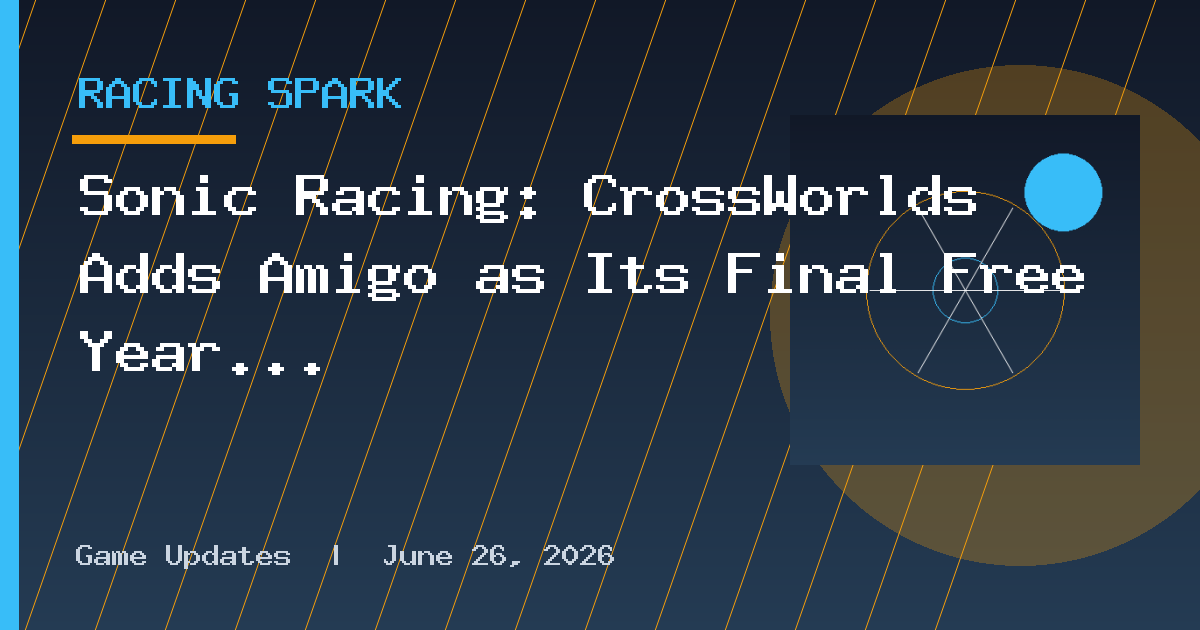 RACING SPARK

Sonic Racing: CrossWorlds Adds Amigo as Its Final Free Year...

Game Updates | June 26, 2026